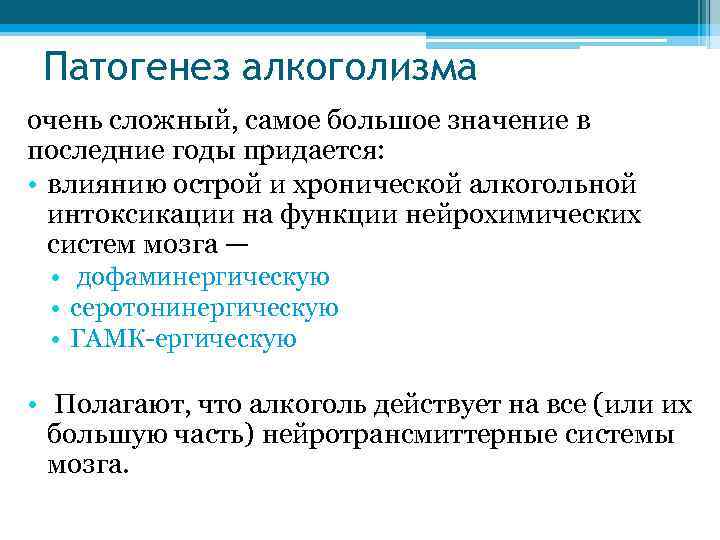 Патогенез алкоголизма

очень сложный, самое большое значение в последние годы придается:

• влиянию острой и хронической алкогольной интоксикации на функции нейрохимических систем мозга —
  • дофаминергическую
  • серотонинергическую
  • ГАМК-ергическую

• Полагают, что алкоголь действует на все (или их большую часть) нейротрансмиттерные системы мозга.